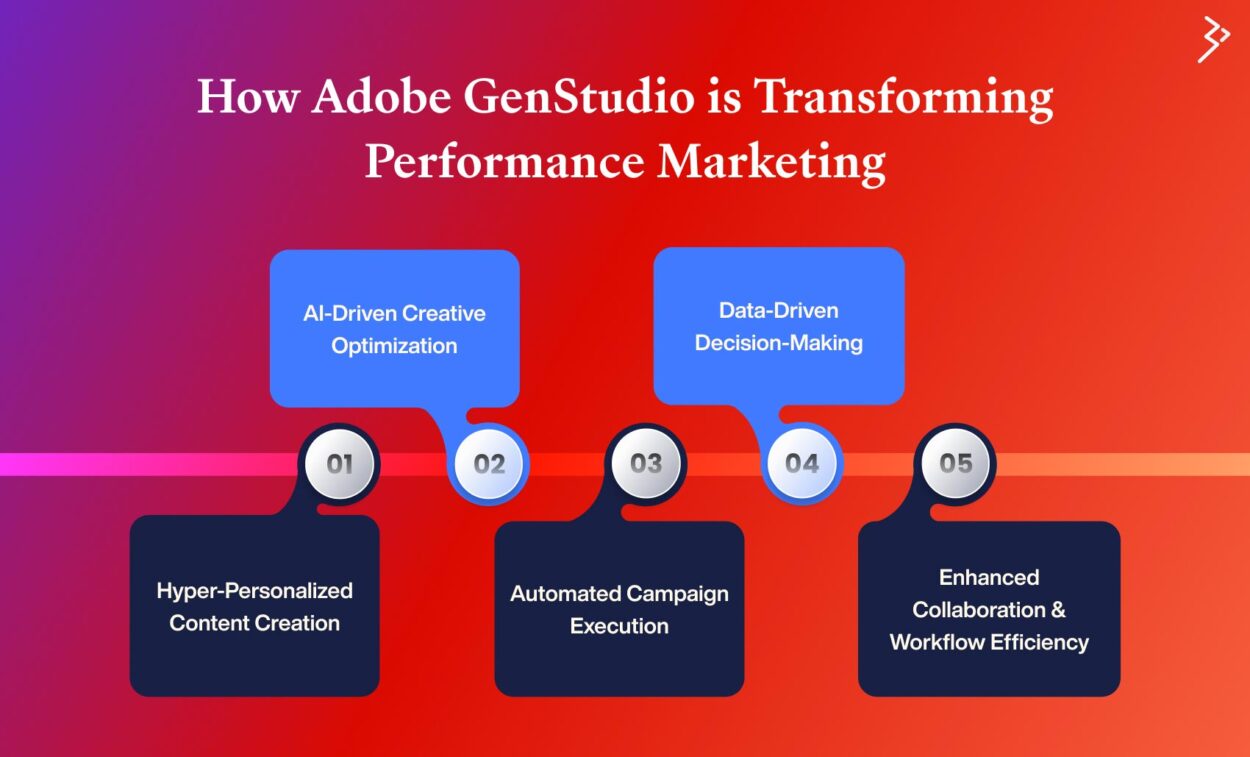 How Adobe GenStudio is Transforming Performance Marketing

01

Hyper-Personalized Content Creation

02

AI-Driven Creative Optimization

03

Automated Campaign Execution

04

Data-Driven Decision-Making

05

Enhanced Collaboration & Workflow Efficiency